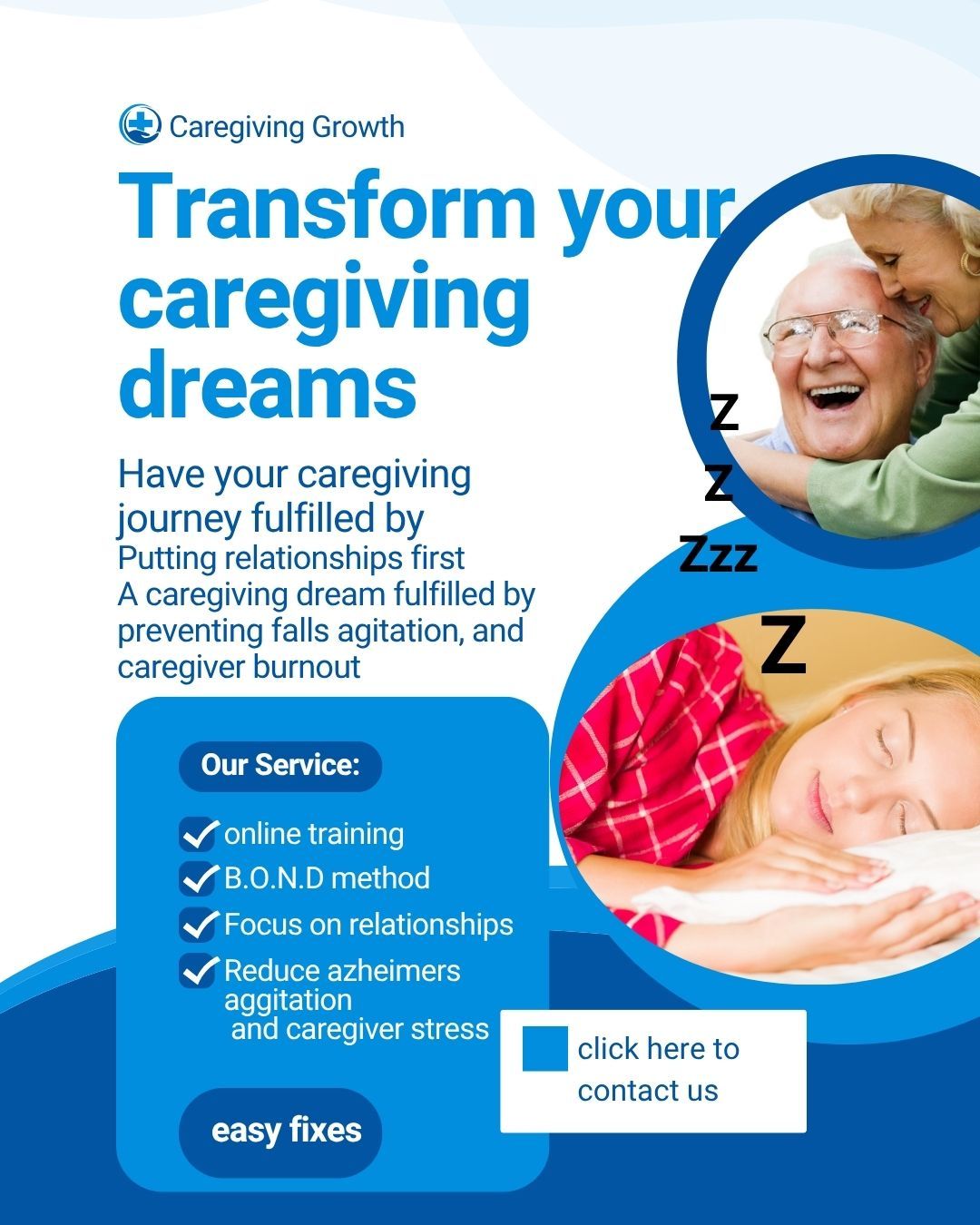 Caregiving Growth

Transform your caregiving dreams

Have your caregiving journey fulfilled by
Putting relationships first
A caregiving dream fulfilled by preventing falls agitation, and caregiver burnout

Z
Z
Zzz
Z

Our Service:

online training
B.O.N.D method
Focus on relationships
Reduce azheimers aggitation and caregiver stress

easy fixes

click here to contact us